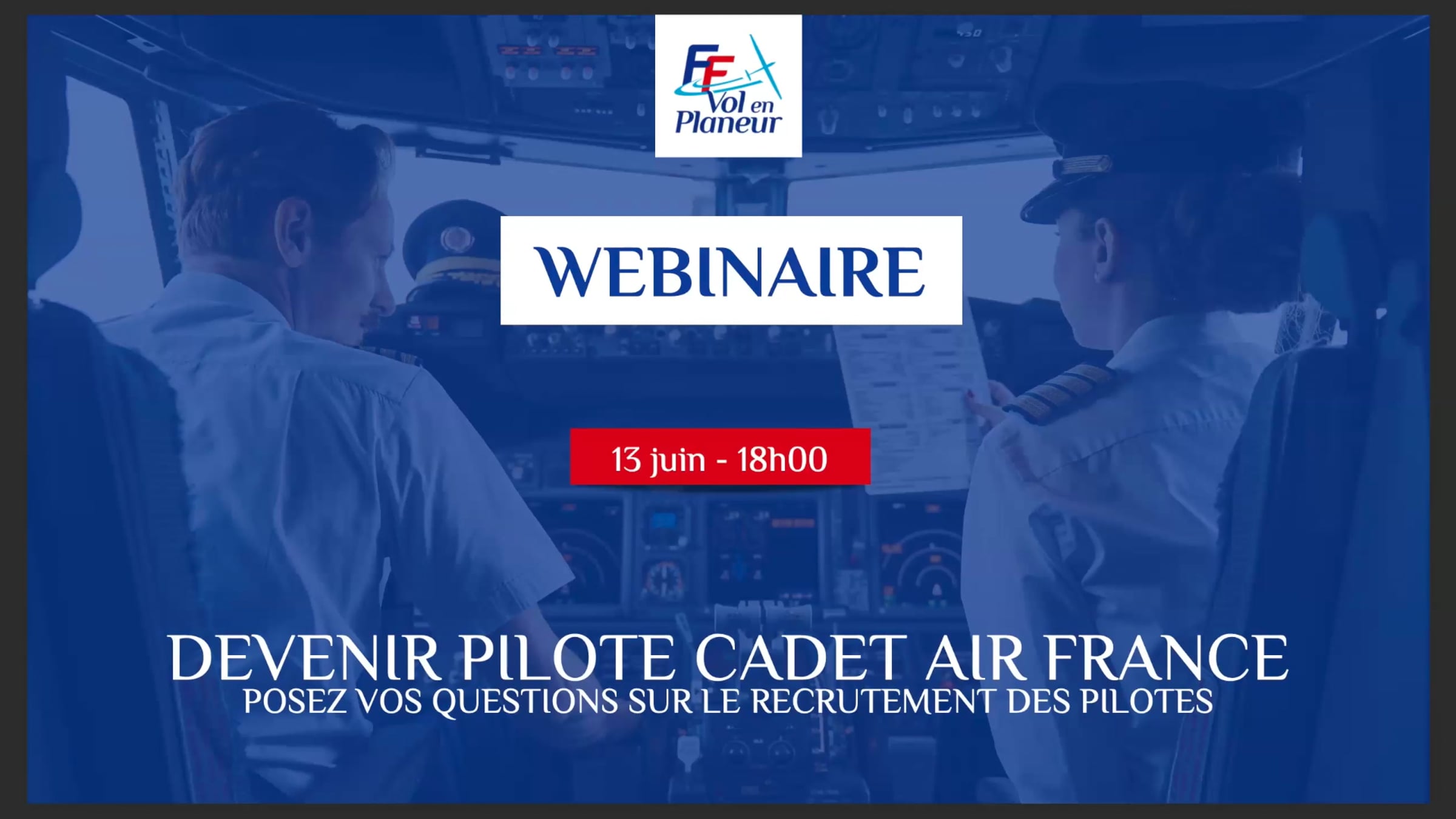 FF Vol en Planeur

WEBINAIRE

13 juin - 18h00

DEVENIR PILOTE CADET AIR FRANCE
POSEZ VOS QUESTIONS SUR LE RECRUTEMENT DES PILOTES